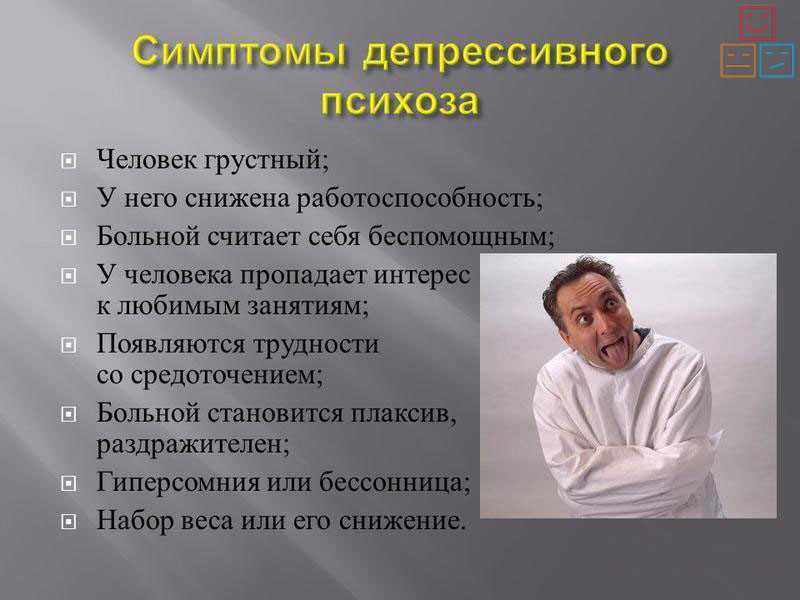 Симптомы депрессивного психоза

Человек грустный;
У него снижена работоспособность;
Больной считает себя беспомощным;
У человека пропадает интерес к любимым занятиям;
Появляются трудности со средоточением;
Больной становится плаксив, раздражителен;
Гиперсомния или бессонница;
Набор веса или его снижение.